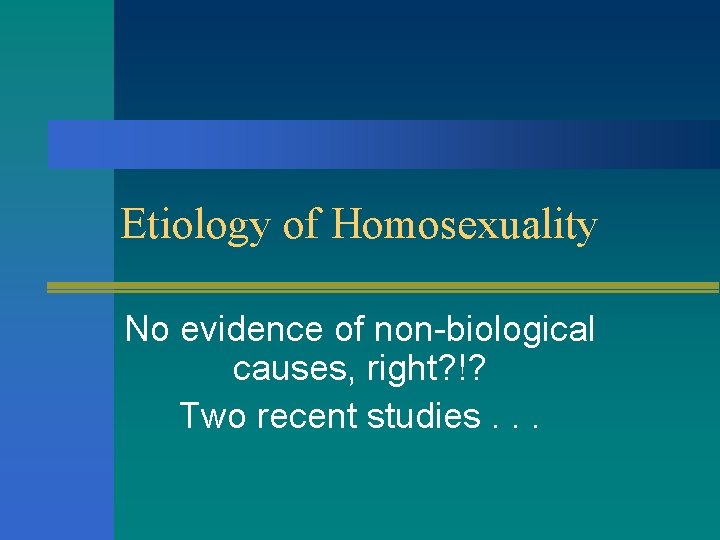 Etiology of Homosexuality

No evidence of non-biological causes, right?!?

Two recent studies . . .